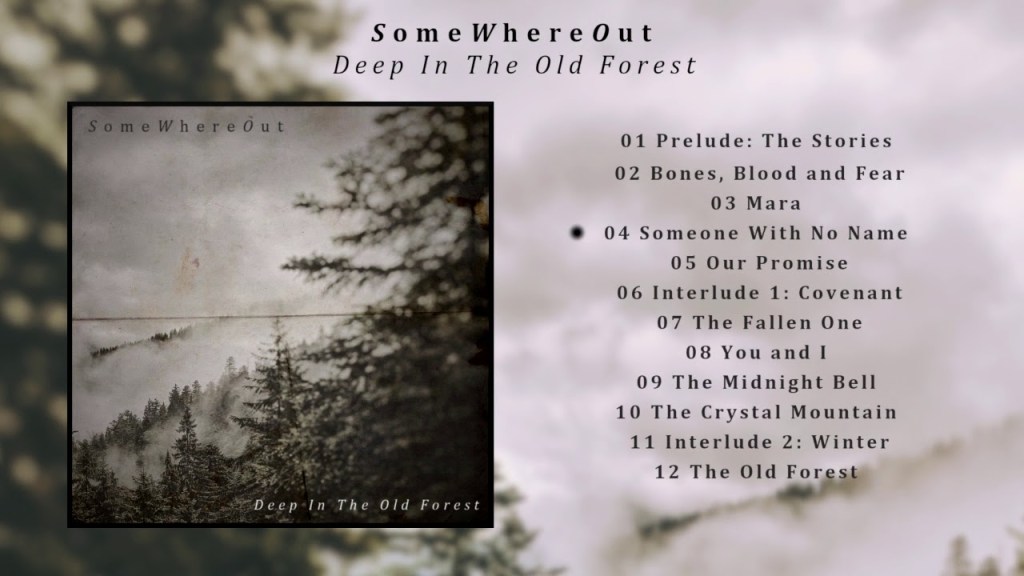 SomeWhereOut
Deep In The Old Forest

SomeWhereOut

Deep In The Old Forest

01 Prelude: The Stories
02 Bones, Blood and Fear
03 Mara
04 Someone With No Name
05 Our Promise
06 Interlude 1: Covenant
07 The Fallen One
08 You and I
09 The Midnight Bell
10 The Crystal Mountain
11 Interlude 2: Winter
12 The Old Forest